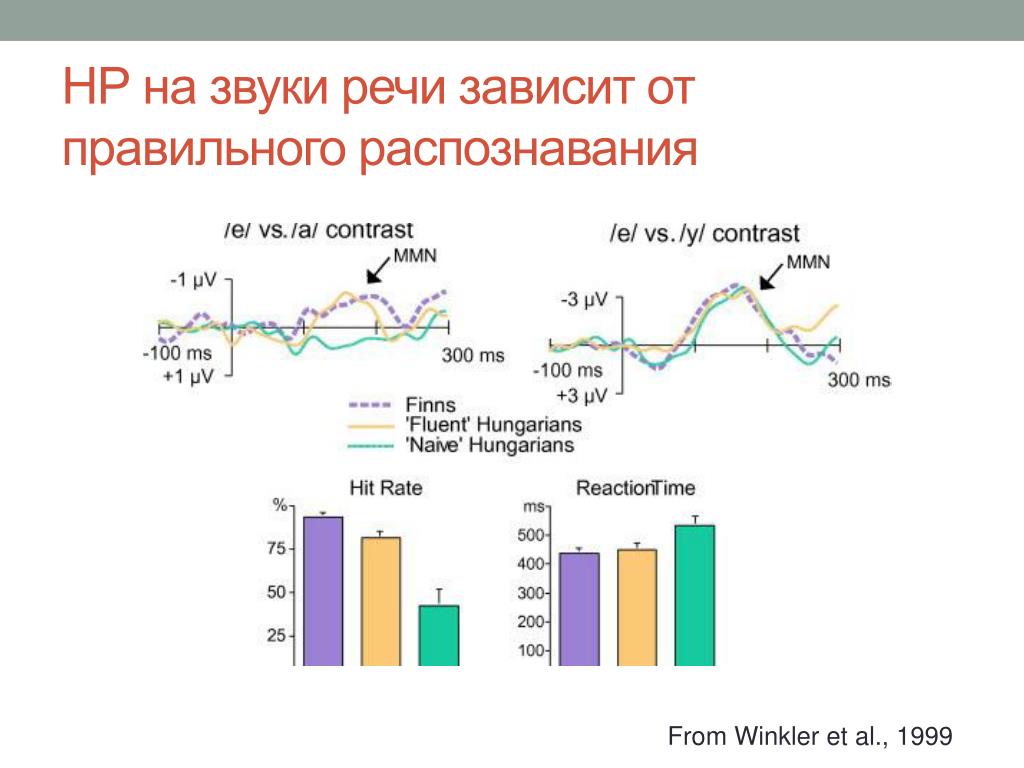 НР на звуки речи зависит от правильного распознавания

/e/ vs. /a/ contrast
MMN
-1 μV
-100 ms
+1 μV
300 ms

/e/ vs. /y/ contrast
MMN
-3 μV
-100 ms
+3 μV
300 ms

Finns
'Fluent' Hungarians
'Naive' Hungarians

Hit Rate
%
75
50
25

ReactionTime
ms
500
400
300
200
100

From Winkler et al., 1999